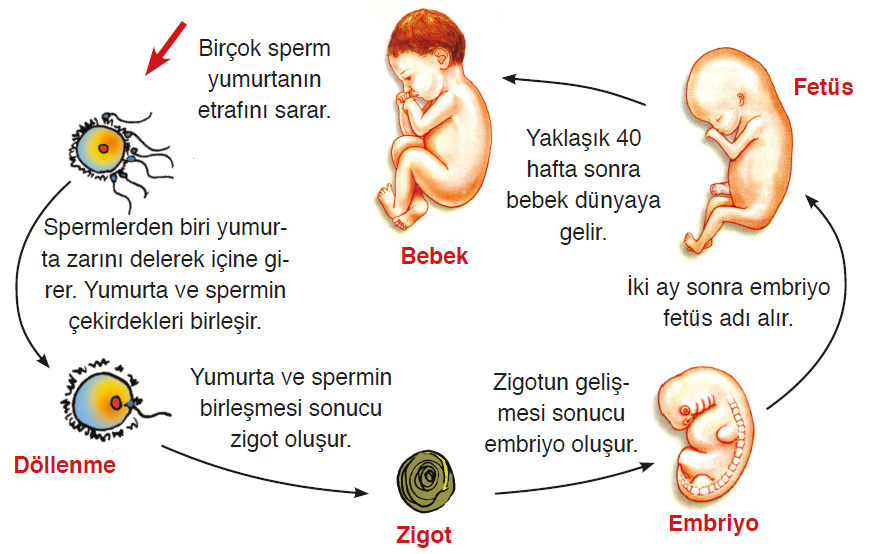 Birçok sperm yumurtanın etrafını sarar.

Spermlerden biri yumurta zarını delerek içine girer. Yumurta ve spermin çekirdekleri birleşir.

Döllenme

Yumurta ve spermin birleşmesi sonucu zigot oluşur.

Zigot

Zigotun gelişmesi sonucu embriyo oluşur.

Embriyo

İki ay sonra embriyo fetüs adı alır.

Fetüs

Yaklaşık 40 hafta sonra bebek dünyaya gelir.

Bebek